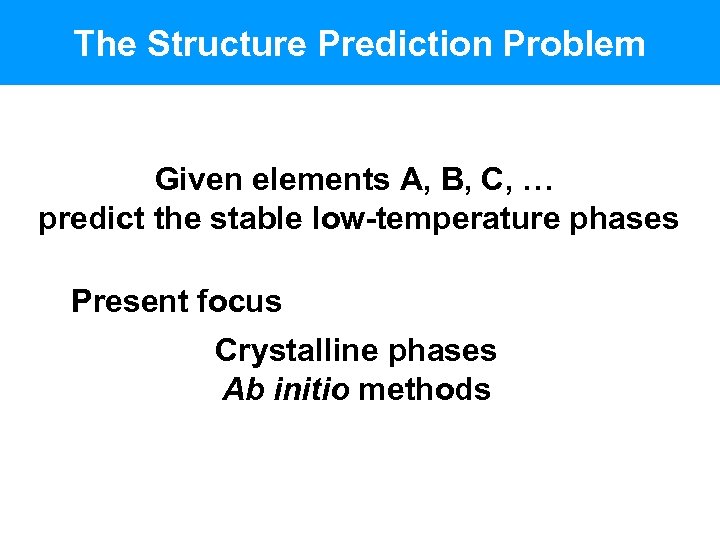 The Structure Prediction Problem

Given elements A, B, C, …
predict the stable low-temperature phases

Present focus

Crystalline phases
Ab initio methods